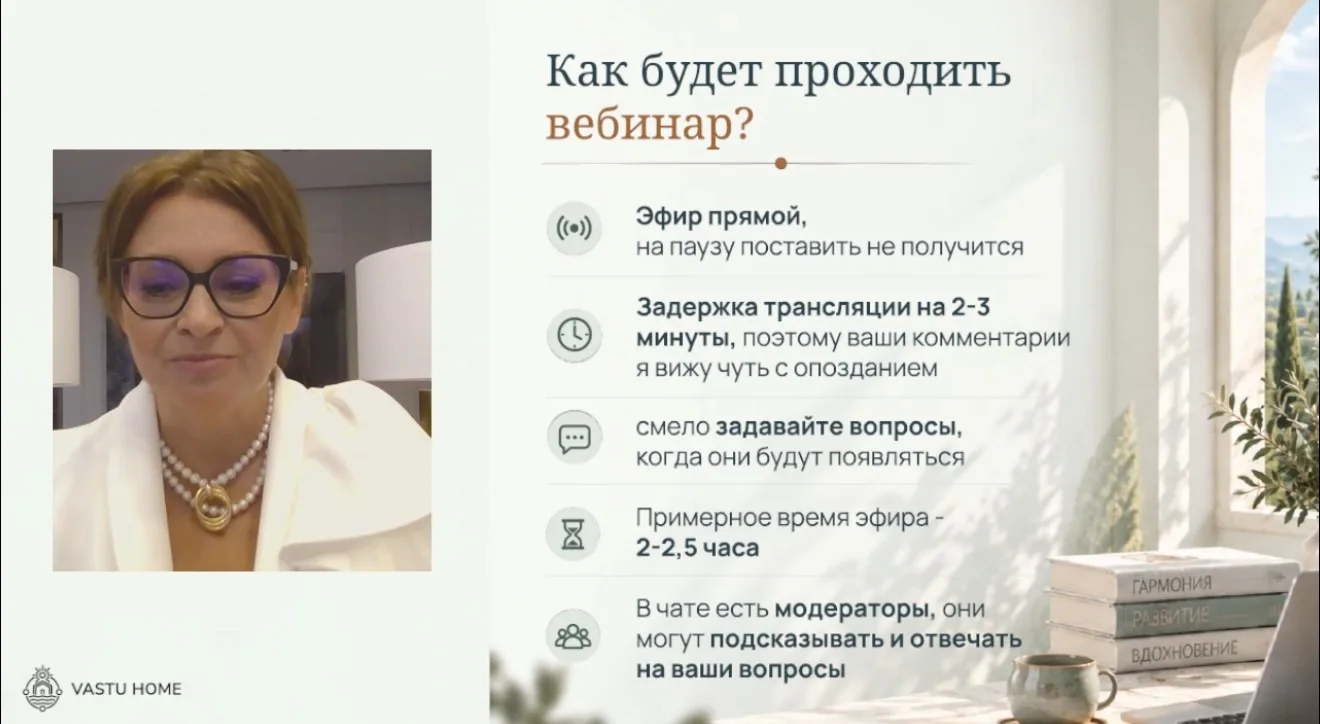 Как будет проходить вебинар?

Эфир прямой, на паузу поставить не получится

Задержка трансляции на 2-3 минуты, поэтому ваши комментарии я вижу чуть с опозданием

смело задавайте вопросы, когда они будут появляться

Примерное время эфира - 2-2,5 часа

В чате есть модераторы, они могут подсказывать и отвечать на ваши вопросы

ГАРМОНИЯ
РАЗВИТИЕ
ВДОХНОВЕНИЕ

VASTU HOME